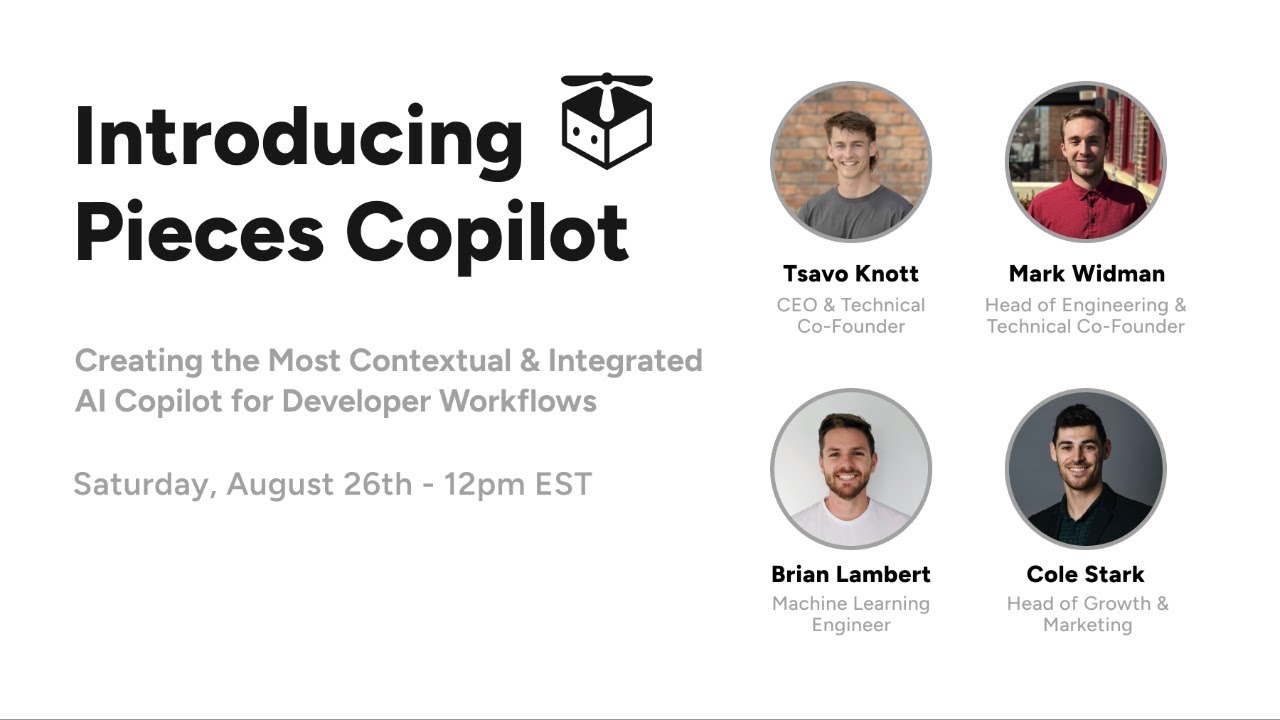 Introducing Pieces Copilot

Creating the Most Contextual & Integrated AI Copilot for Developer Workflows

Saturday, August 26th - 12pm EST

Tsavo Knott
CEO & Technical Co-Founder

Mark Widman
Head of Engineering & Technical Co-Founder

Brian Lambert
Machine Learning Engineer

Cole Stark
Head of Growth & Marketing